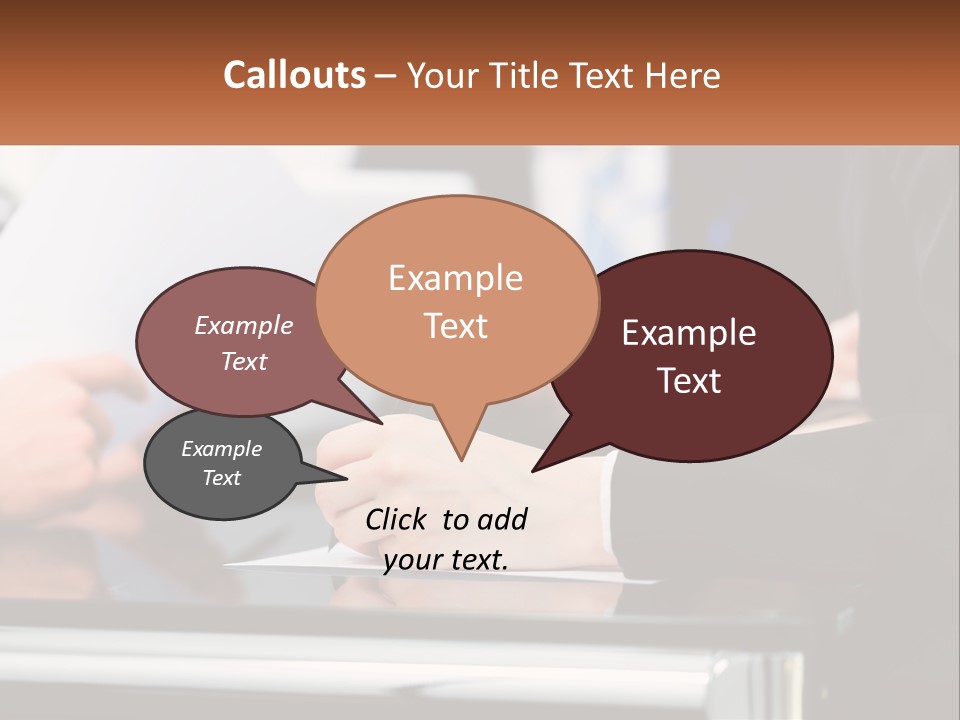 Callouts – Your Title Text Here

Example Text

Example Text

Example Text

Example Text

Click to add your text.